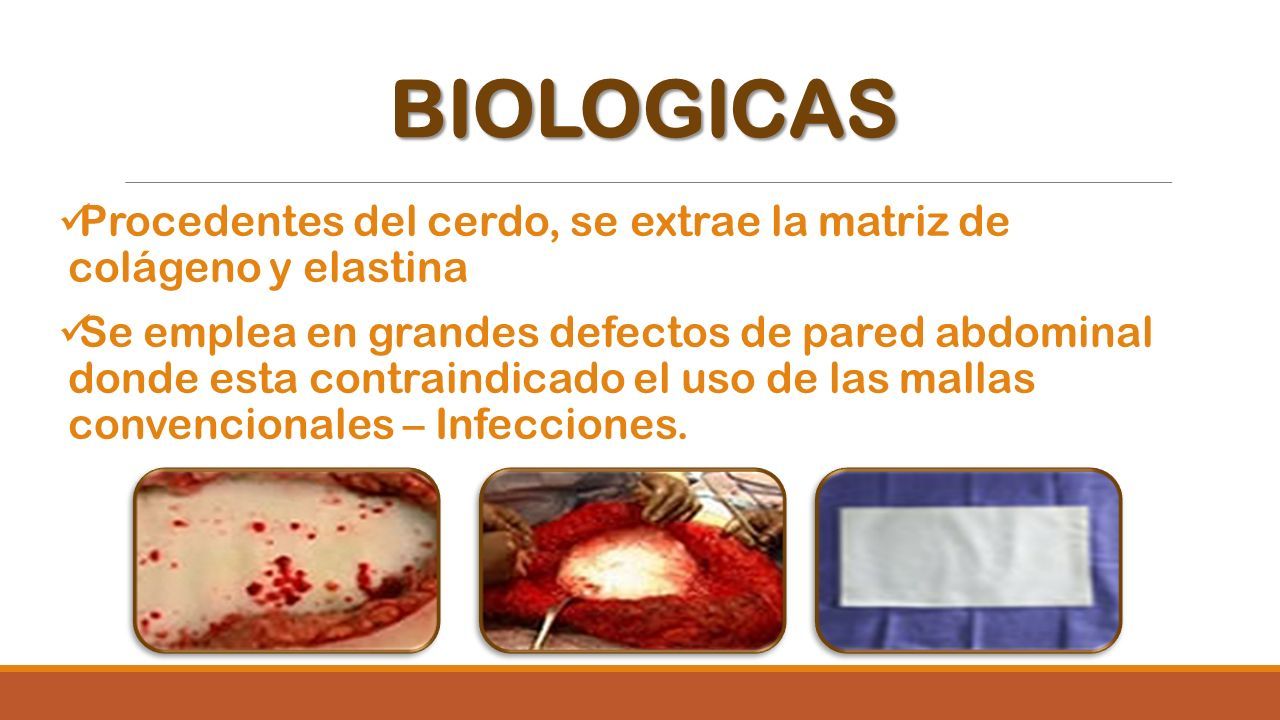 BIOLOGICAS

✓Procedentes del cerdo, se extrae la matriz de colágeno y elastina

✓Se emplea en grandes defectos de pared abdominal donde esta contraindicado el uso de las mallas convencionales – Infecciones.